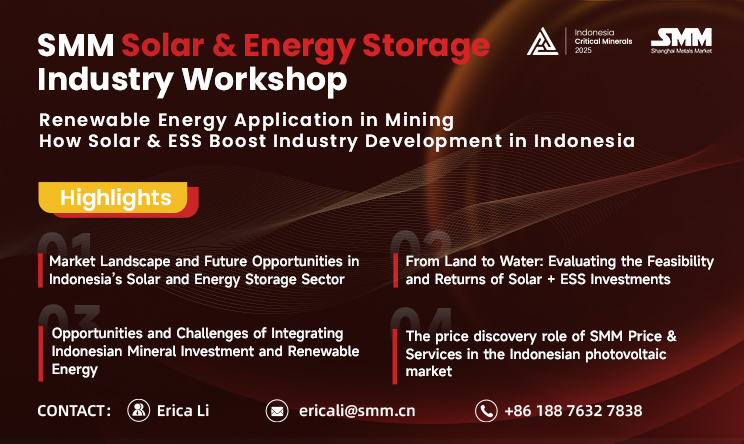 SMM Solar & Energy Storage Industry Workshop

Indonesia Critical Minerals 2025

SMM Shanghai Metals Market

Renewable Energy Application in Mining
How Solar & ESS Boost Industry Development in Indonesia

Highlights

01
Market Landscape and Future Opportunities in Indonesia's Solar and Energy Storage Sector

02
From Land to Water: Evaluating the Feasibility and Returns of Solar + ESS Investments

03
Opportunities and Challenges of Integrating Indonesian Mineral Investment and Renewable Energy

04
The price discovery role of SMM Price & Services in the Indonesian photovoltaic market

CONTACT: Erica Li ericali@smm.cn +86 188 7632 7838